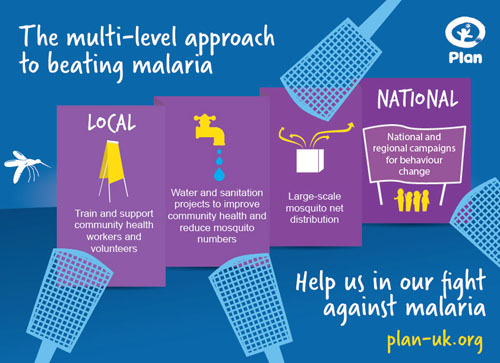 The multi-level approach to beating malaria

Plan

LOCAL

Train and support community health workers and volunteers

Water and sanitation projects to improve community health and reduce mosquito numbers

Large-scale mosquito net distribution

NATIONAL

National and regional campaigns for behaviour change

Help us in our fight against malaria

plan-uk.org